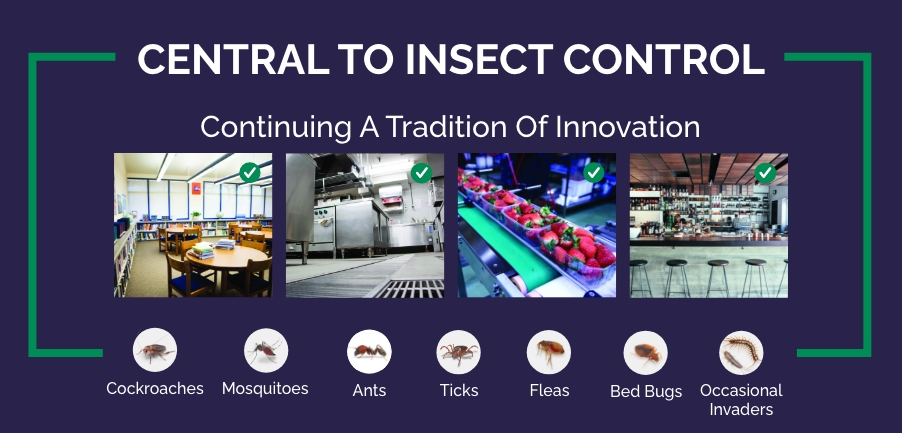 CENTRAL TO INSECT CONTROL

Continuing A Tradition Of Innovation

Cockroaches
Mosquitoes
Ants
Ticks
Fleas
Bed Bugs
Occasional Invaders